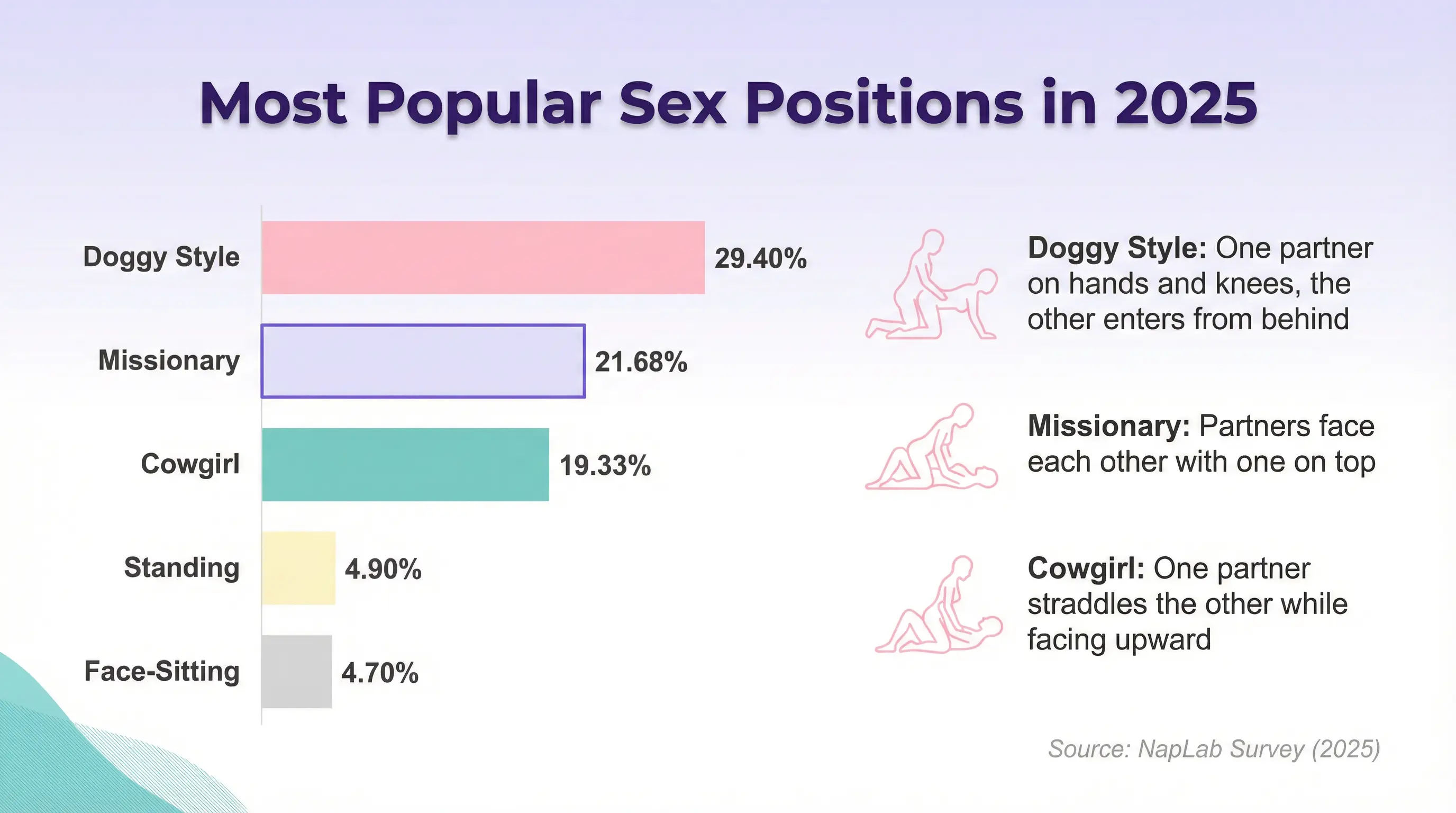 Most Popular Sex Positions in 2025

Doggy Style 29.40%

Missionary 21.68%

Cowgirl 19.33%

Standing 4.90%

Face-Sitting 4.70%

Doggy Style: One partner on hands and knees, the other enters from behind

Missionary: Partners face each other with one on top

Cowgirl: One partner straddles the other while facing upward

Source: NapLab Survey (2025)